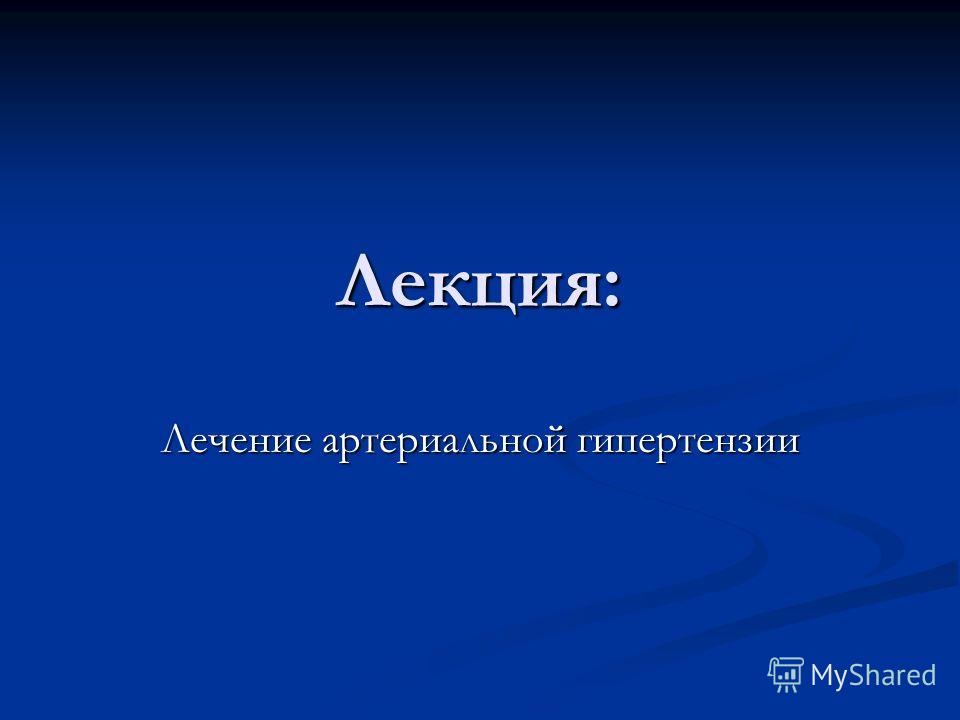 Лекция:

Лечение артериальной гипертензии

MyShared